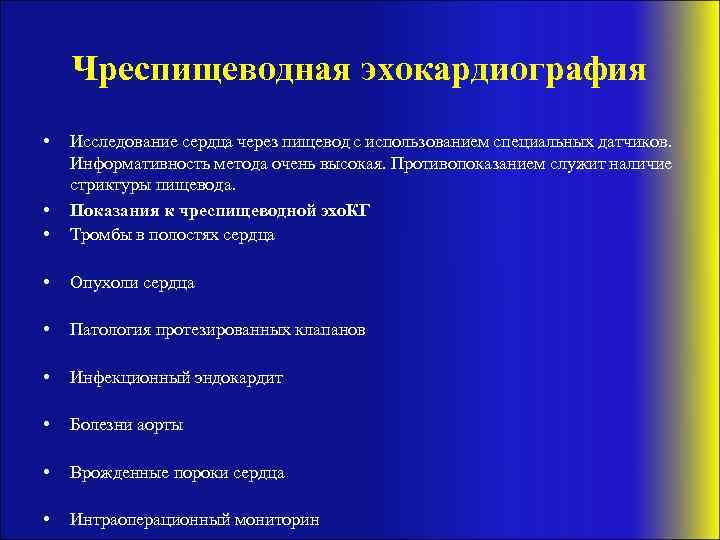 Чреспищеводная эхокардиография

• Исследование сердца через пищевод с использованием специальных датчиков. Информативность метода очень высокая. Противопоказанием служит наличие стриктуры пищевода.
• Показания к чреспищеводной эхоКГ
• Тромбы в полостях сердца
• Опухоли сердца
• Патология протезированных клапанов
• Инфекционный эндокардит
• Болезни аорты
• Врожденные пороки сердца
• Интраоперационный мониторин